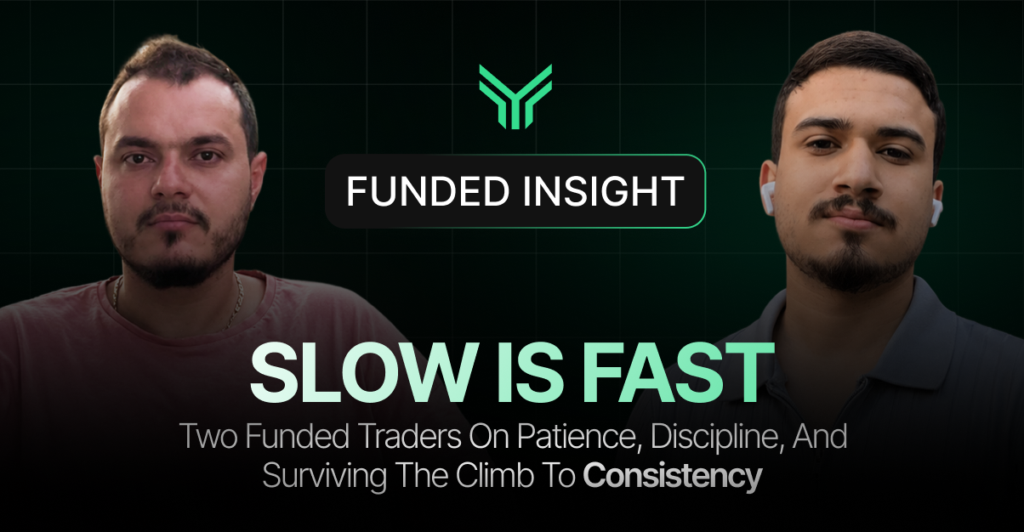 FUNDED INSIGHT

SLOW IS FAST

Two Funded Traders On Patience, Discipline, And Surviving The Climb To Consistency